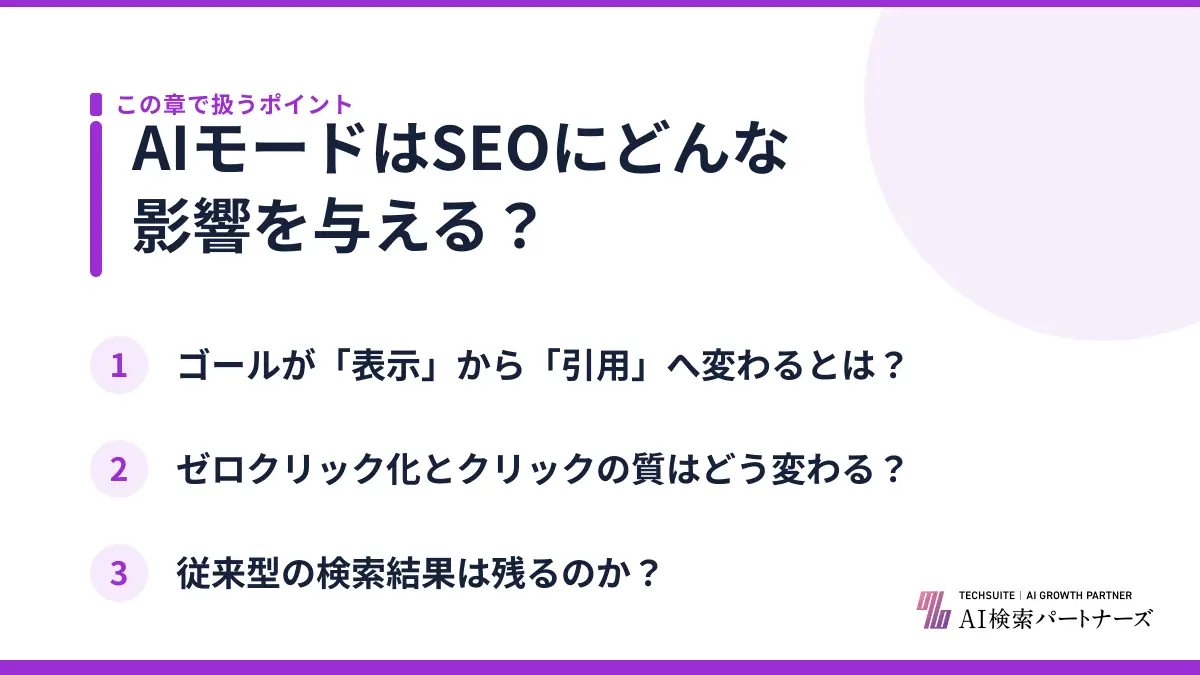 この章で扱うポイント

AIモードはSEOにどんな影響を与える？

1 ゴールが「表示」から「引用」へ変わるとは？

2 ゼロクリック化とクリックの質はどう変わる？

3 従来型の検索結果は残るのか？

TECHSUITE | AI GROWTH PARTNER
AI検索パートナーズ